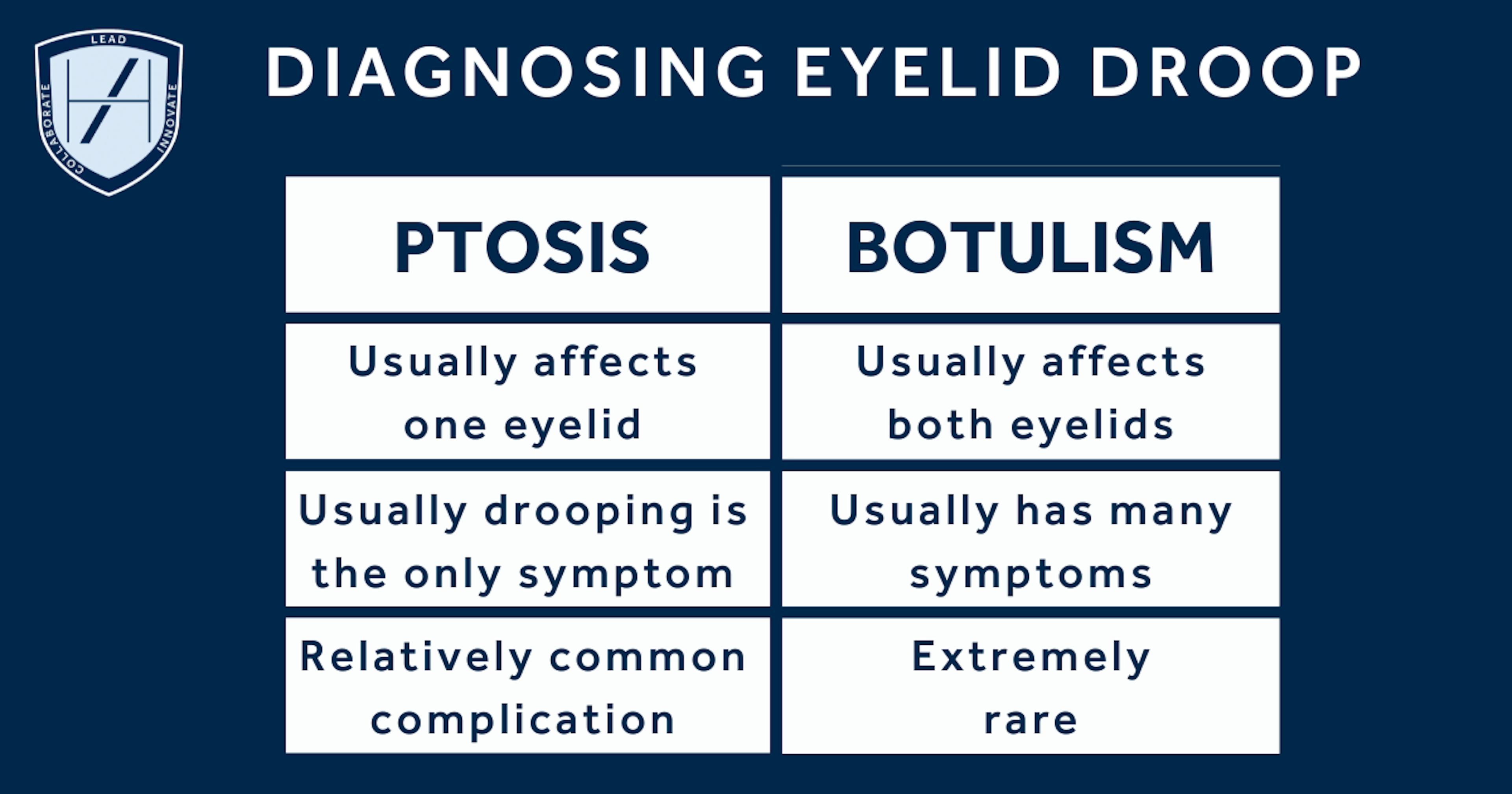 LEAD
COLLABORATE
INNOVATE

DIAGNOSING EYELID DROOP

| PTOSIS | BOTULISM |
|---|---|
| Usually affects one eyelid | Usually affects both eyelids |
| Usually drooping is the only symptom | Usually has many symptoms |
| Relatively common complication | Extremely rare |